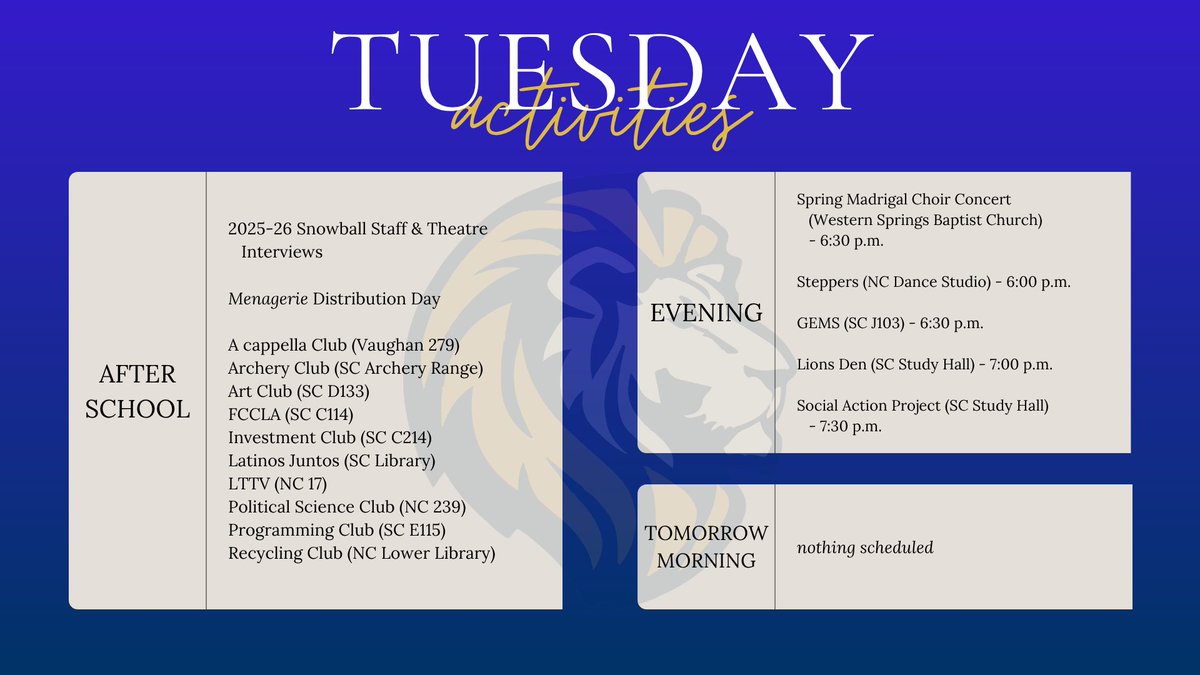 TUESDAY
activities

AFTER SCHOOL

2025-26 Snowball Staff & Theatre Interviews

Menagerie Distribution Day

A cappella Club (Vaughan 279)
Archery Club (SC Archery Range)
Art Club (SC D133)
FCCLA (SC C114)
Investment Club (SC C214)
Latinos Juntos (SC Library)
LTTV (NC 17)
Political Science Club (NC 239)
Programming Club (SC E115)
Recycling Club (NC Lower Library)

EVENING

Spring Madrigal Choir Concert (Western Springs Baptist Church) - 6:30 p.m.

Steppers (NC Dance Studio) - 6:00 p.m.

GEMS (SC J103) - 6:30 p.m.

Lions Den (SC Study Hall) - 7:00 p.m.

Social Action Project (SC Study Hall) - 7:30 p.m.

TOMORROW MORNING

nothing scheduled